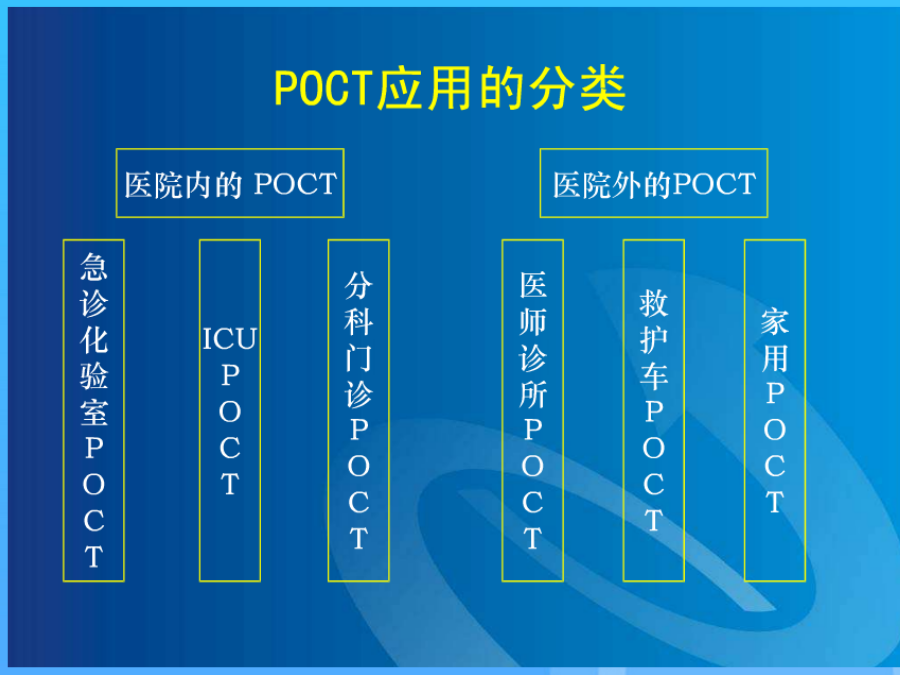 POCT应用的分类

医院内的 POCT

医院外的POCT

急诊化验室POCT

ICU POCT

分科门诊POCT

医师诊所POCT

救护车POCT

家用POCT